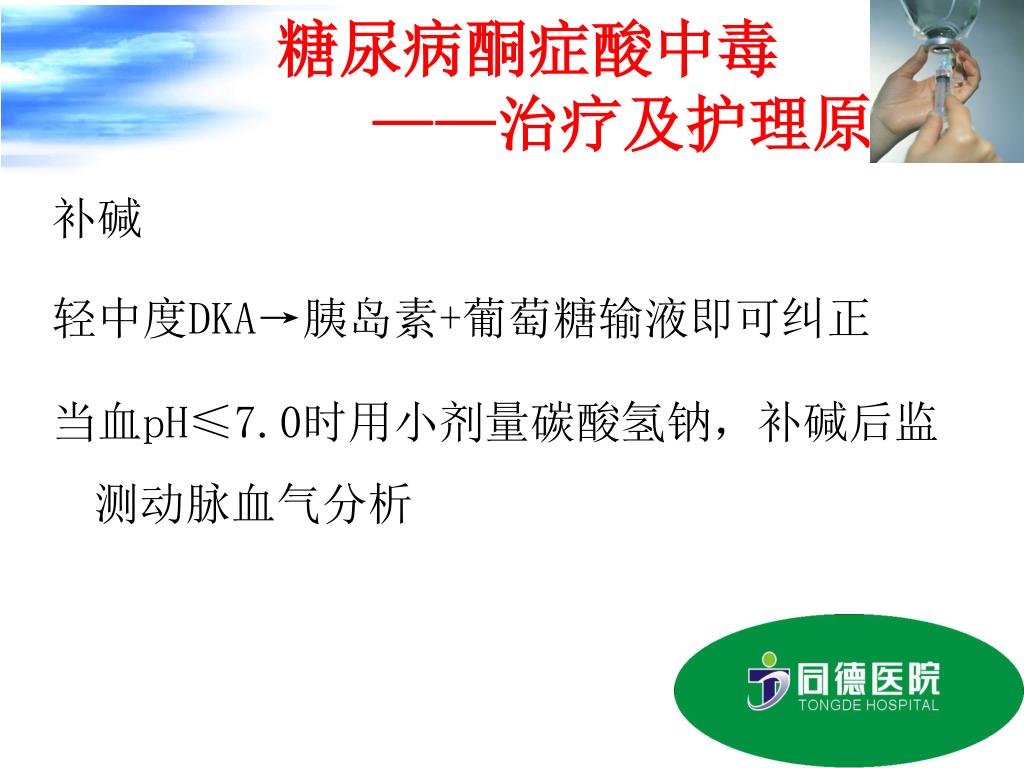 糖尿病酮症酸中毒
——治疗及护理原

补碱

轻中度DKA→胰岛素+葡萄糖输液即可纠正

当血pH≤7.0时用小剂量碳酸氢钠，补碱后监测动脉血气分析

同德医院
TONGDE HOSPITAL